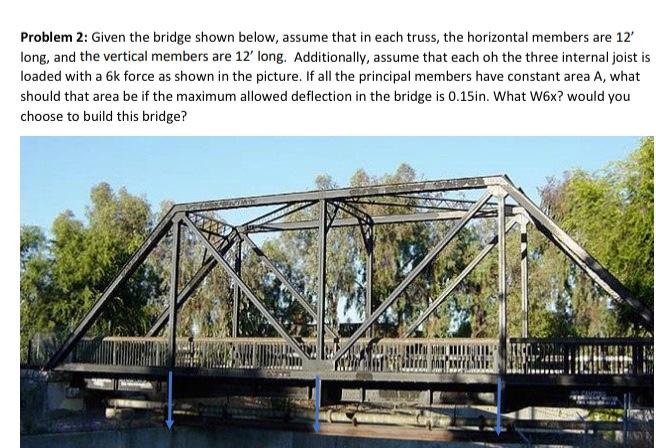 **Problem 2:** Given the bridge shown below, assume that in each truss, the horizontal members are 12' long, and the vertical members are 12' long. Additionally, assume that each oh the three internal joist is loaded with a 6k force as shown in the picture. If all the principal members have constant area A, what should that area be if the maximum allowed deflection in the bridge is 0.15in. What W6x? would you choose to build this bridge?